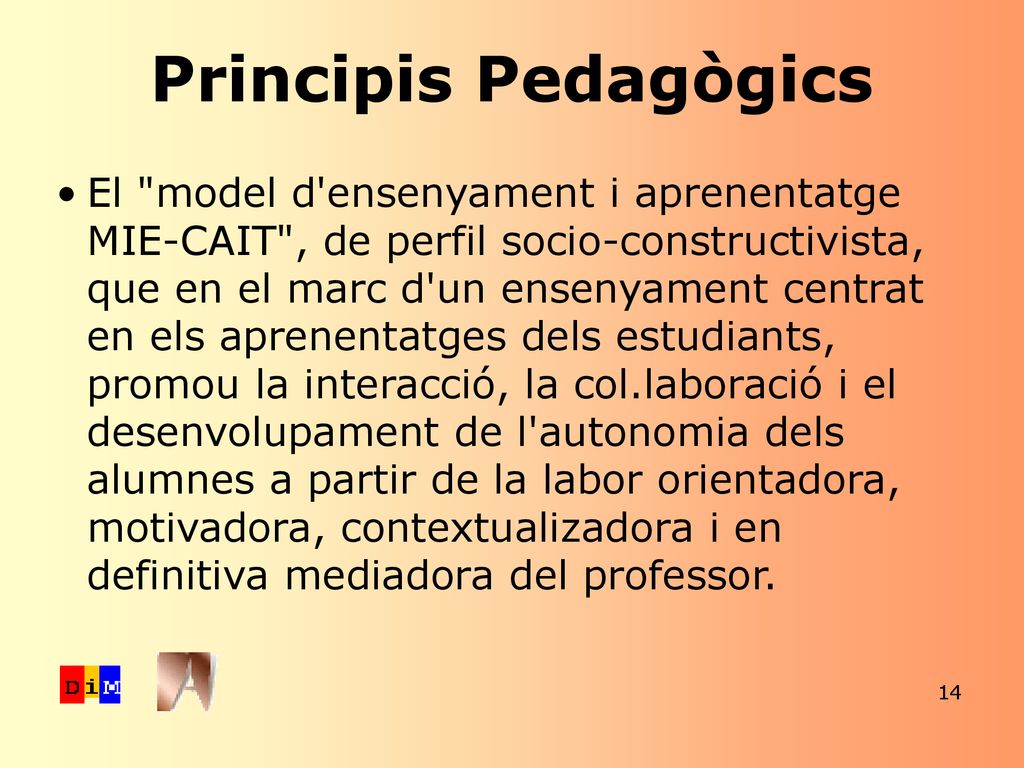 Principis Pedagògics

• El "model d'ensenyament i aprenentatge MIE-CAIT", de perfil socio-constructivista, que en el marc d'un ensenyament centrat en els aprenentatges dels estudiants, promou la interacció, la col.laboració i el desenvolupament de l'autonomia dels alumnes a partir de la labor orientadora, motivadora, contextualizadora i en definitiva mediadora del professor.

DiM

14